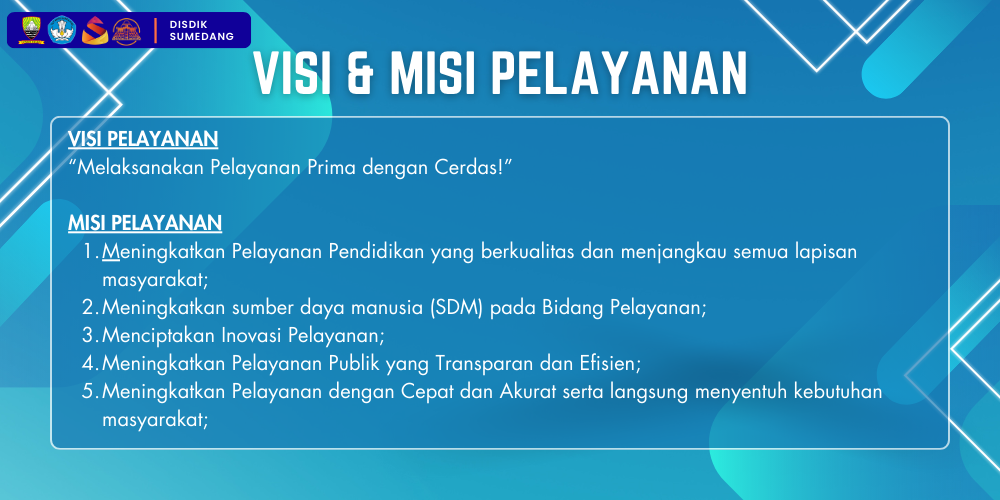 DISDIK SUMEDANG

VISI & MISI PELAYANAN

VISI PELAYANAN
“Melaksanakan Pelayanan Prima dengan Cerdas!”

MISI PELAYANAN
1. Meningkatkan Pelayanan Pendidikan yang berkualitas dan menjangkau semua lapisan masyarakat;
2. Meningkatkan sumber daya manusia (SDM) pada Bidang Pelayanan;
3. Menciptakan Inovasi Pelayanan;
4. Meningkatkan Pelayanan Publik yang Transparan dan Efisien;
5. Meningkatkan Pelayanan dengan Cepat dan Akurat serta langsung menyentuh kebutuhan masyarakat;